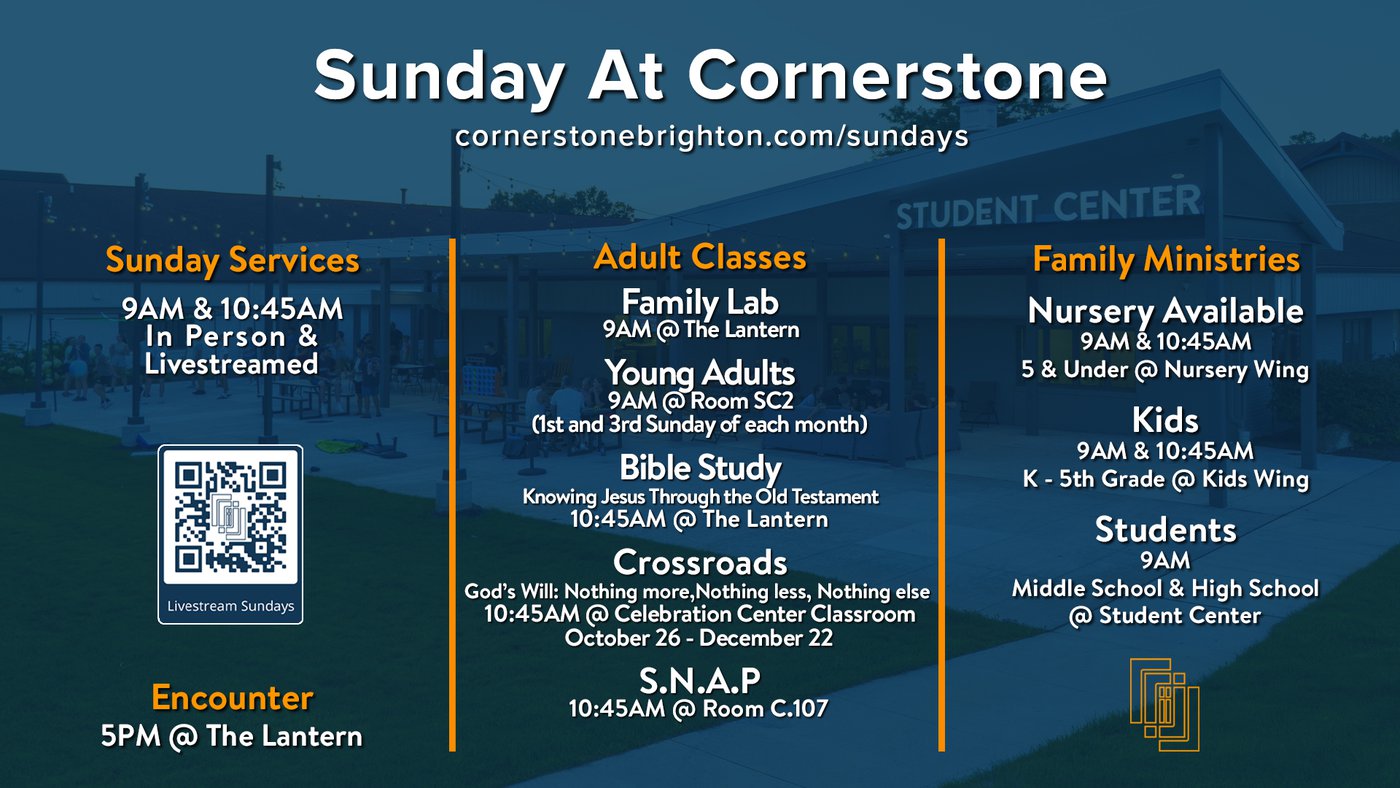 Sunday At Cornerstone
cornerstonebrighton.com/sundays

STUDENT CENTER

Sunday Services
9AM & 10:45AM
In Person &
Livestreamed

Livestream Sundays

Encounter
5PM @ The Lantern

Adult Classes
Family Lab
9AM @ The Lantern

Young Adults
9AM @ Room SC2
(1st and 3rd Sunday of each month)

Bible Study
Knowing Jesus Through the Old Testament
10:45AM @ The Lantern

Crossroads
God's Will: Nothing more,Nothing less, Nothing else
10:45AM @ Celebration Center Classroom
October 26 - December 22

S.N.A.P
10:45AM @ Room C.107

Family Ministries
Nursery Available
9AM & 10:45AM
5 & Under @ Nursery Wing

Kids
9AM & 10:45AM
K - 5th Grade @ Kids Wing

Students
9AM
Middle School & High School
@ Student Center